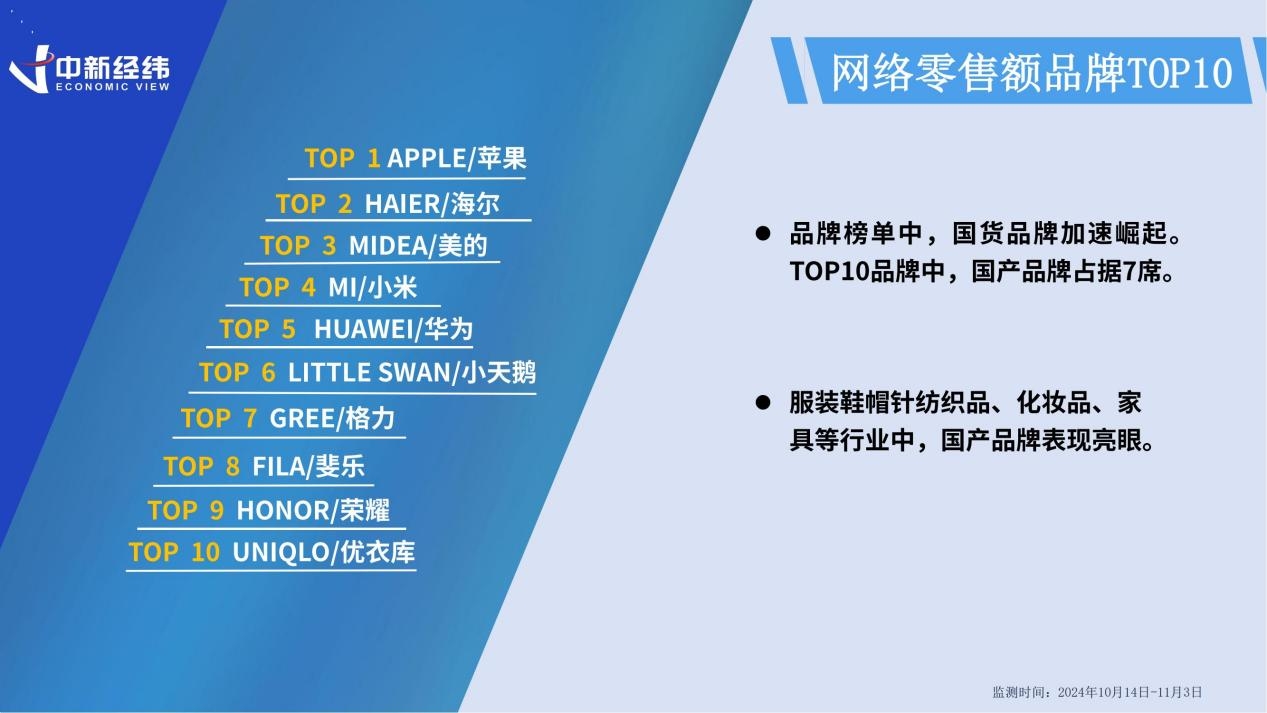 中新经纬
ECONOMIC VIEW

网络零售额品牌TOP10

TOP 1 APPLE/苹果
TOP 2 HAIER/海尔
TOP 3 MIDEA/美的
TOP 4 MI/小米
TOP 5 HUAWEI/华为
TOP 6 LITTLE SWAN/小天鹅
TOP 7 GREE/格力
TOP 8 FILA/斐乐
TOP 9 HONOR/荣耀
TOP 10 UNIQLO/优衣库

● 品牌榜单中，国货品牌加速崛起。TOP10品牌中，国产品牌占据7席。

● 服装鞋帽针纺织品、化妆品、家具等行业中，国产品牌表现亮眼。

监测时间：2024年10月14日-11月3日